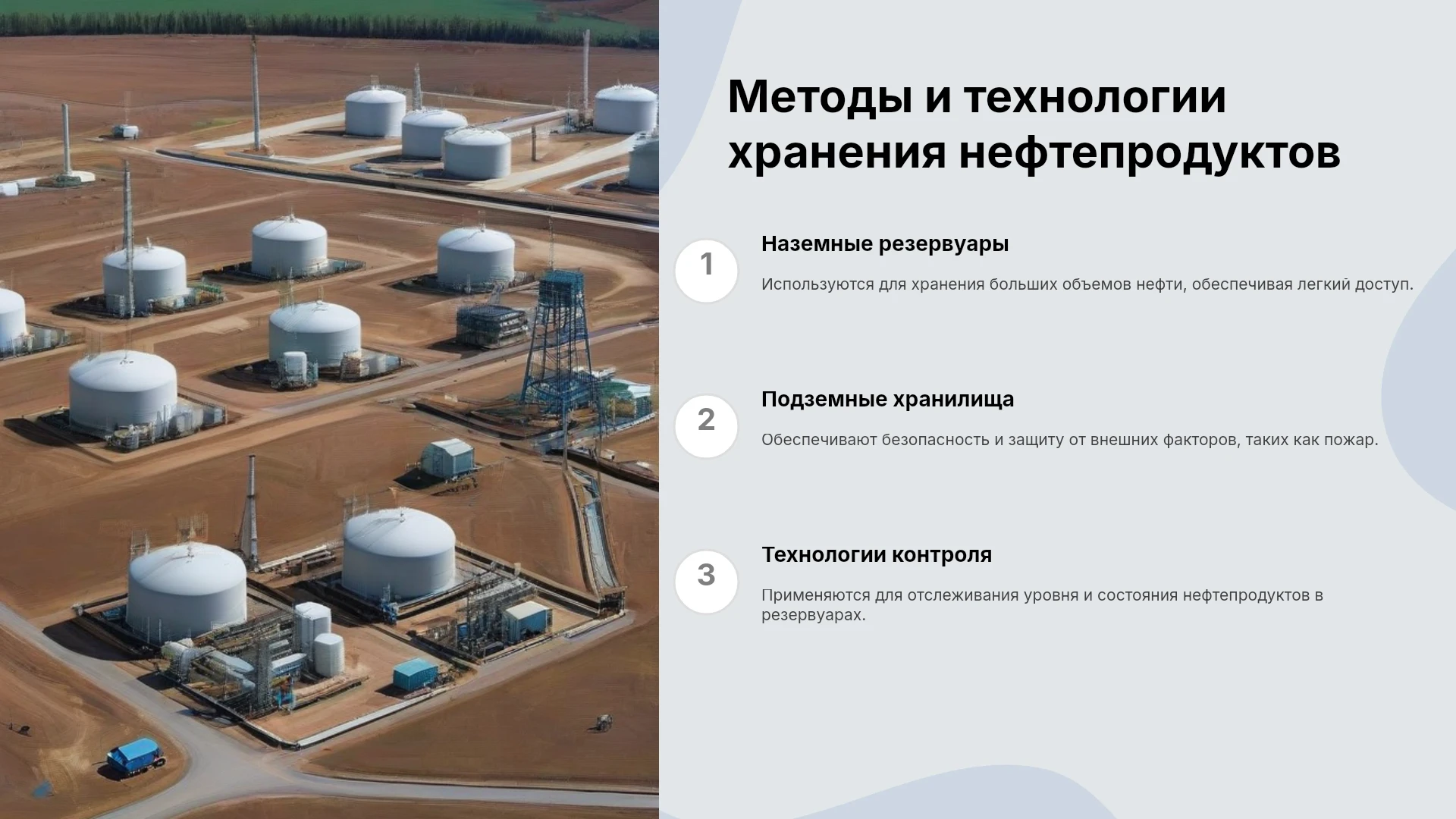 Методы и технологии хранения нефтепродуктов

1

Наземные резервуары

Используются для хранения больших объемов нефти, обеспечивая легкий доступ.

2

Подземные хранилища

Обеспечивают безопасность и защиту от внешних факторов, таких как пожар.

3

Технологии контроля

Применяются для отслеживания уровня и состояния нефтепродуктов в резервуарах.